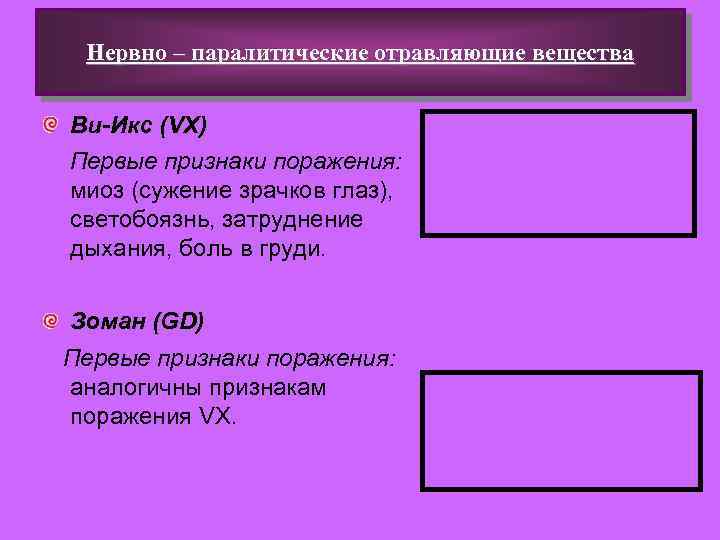 Нервно – паралитические отравляющие вещества

Ви-Икс (VX)

Первые признаки поражения: миоз (сужение зрачков глаз), светобоязнь, затруднение дыхания, боль в груди.

Зоман (GD)

Первые признаки поражения: аналогичны признакам поражения VX.